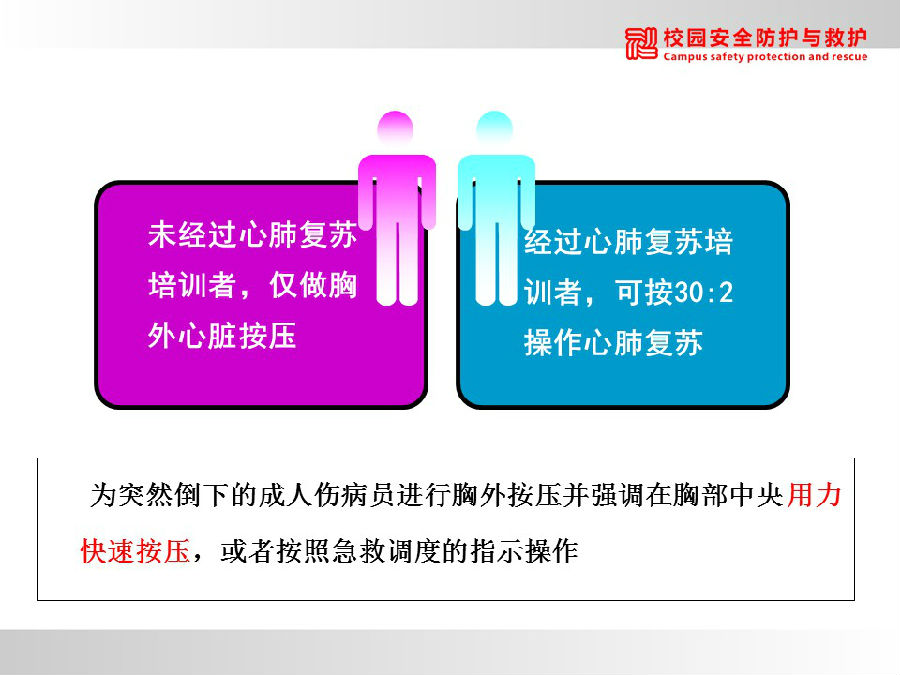 校园安全防护与救护
Campus safety protection and rescue

未经过心肺复苏培训者，仅做胸外心脏按压

经过心肺复苏培训者，可按30:2操作心肺复苏

为突然倒下的成人伤病员进行胸外按压并强调在胸部中央用力快速按压，或者按照急救调度的指示操作